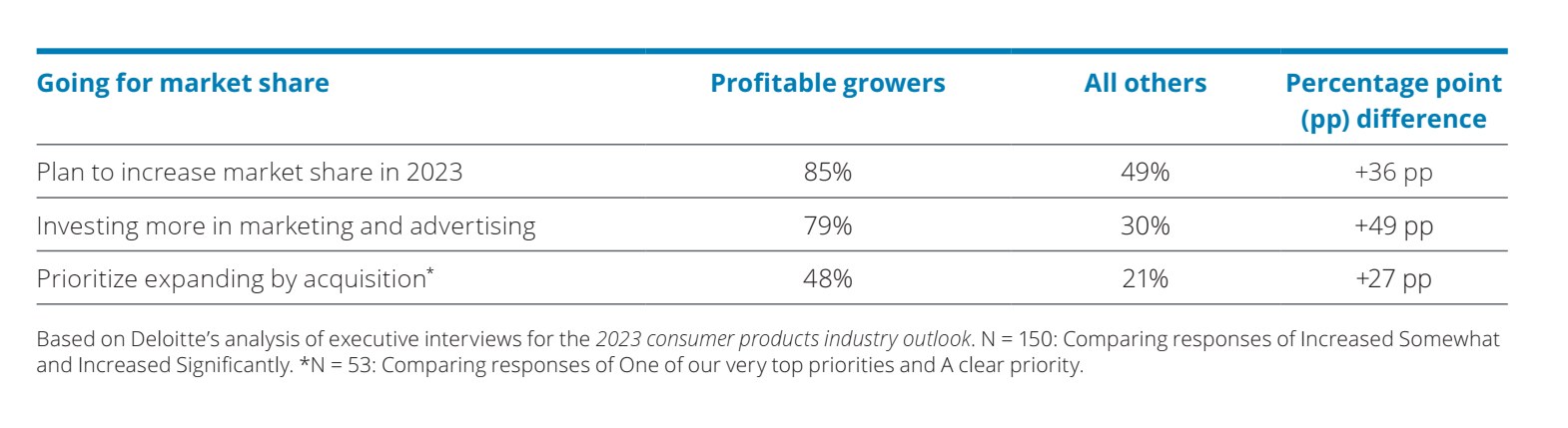 | Going for market share | Profitable growers | All others | Percentage point (pp) difference |
|---|---|---|---|
| Plan to increase market share in 2023 | 85% | 49% | +36 pp |
| Investing more in marketing and advertising | 79% | 30% | +49 pp |
| Prioritize expanding by acquisition* | 48% | 21% | +27 pp |

Based on Deloitte's analysis of executive interviews for the 2023 consumer products industry outlook. N = 150: Comparing responses of Increased Somewhat and Increased Significantly. *N = 53: Comparing responses of One of our very top priorities and A clear priority.